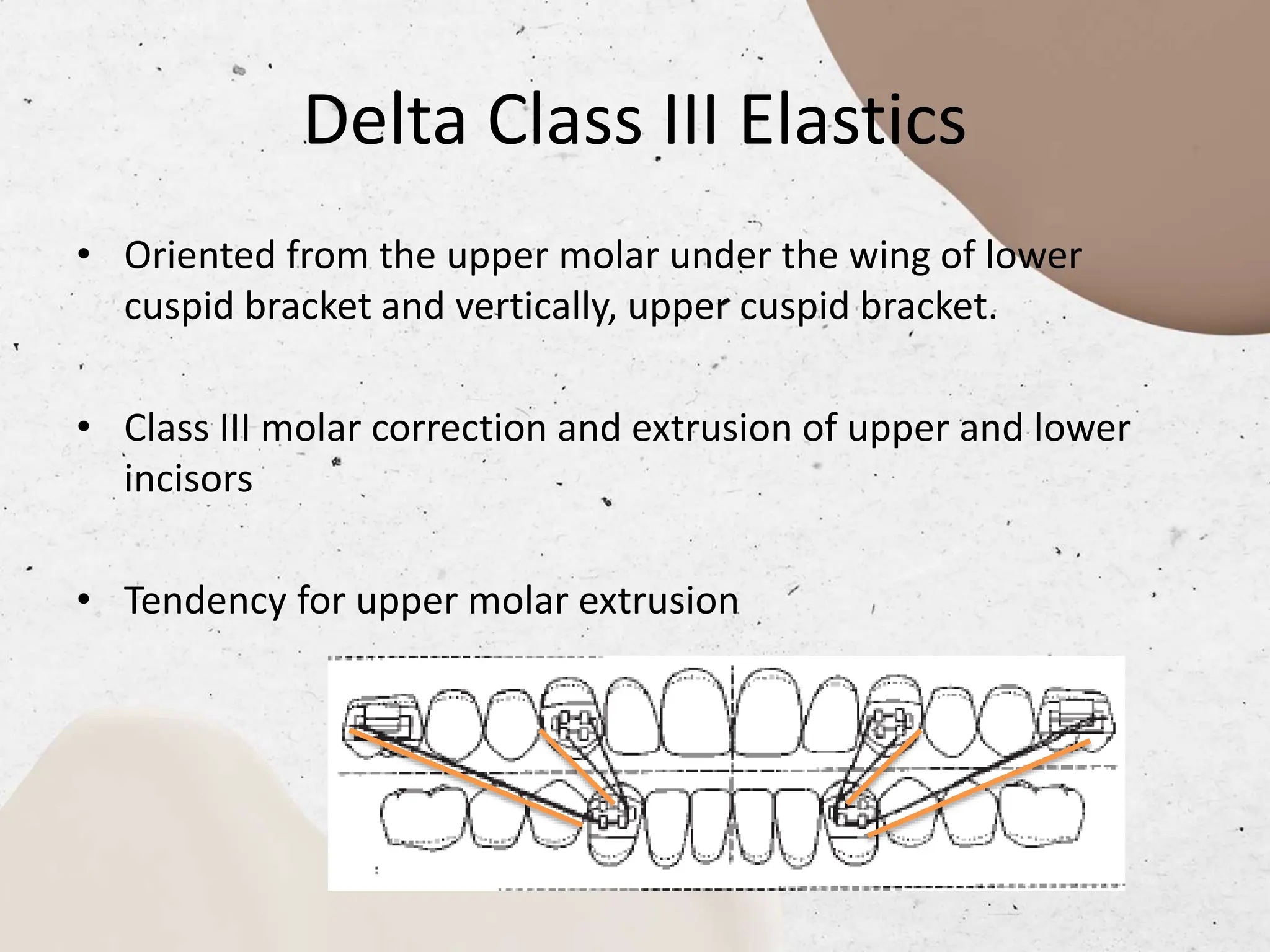 Delta Class III Elastics

• Oriented from the upper molar under the wing of lower cuspid bracket and vertically, upper cuspid bracket.

• Class III molar correction and extrusion of upper and lower incisors

• Tendency for upper molar extrusion